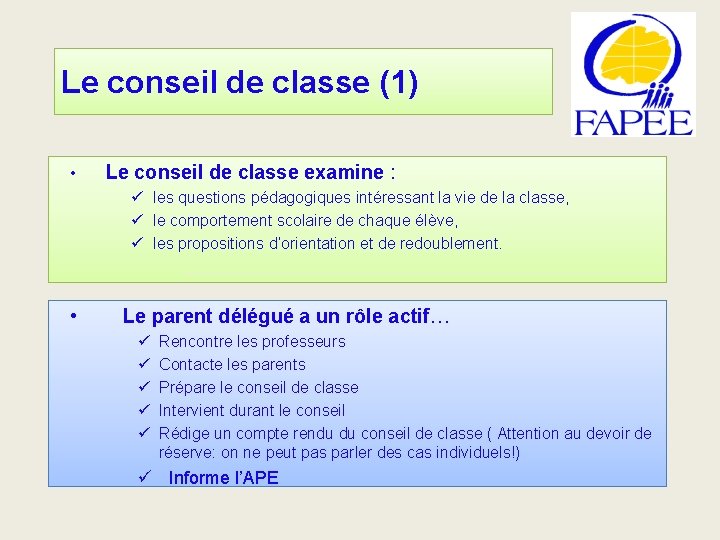 Le conseil de classe (1)

FAPEE

• Le conseil de classe examine :
✓ les questions pédagogiques intéressant la vie de la classe,
✓ le comportement scolaire de chaque élève,
✓ les propositions d'orientation et de redoublement.

• Le parent délégué a un rôle actif…
✓ Rencontre les professeurs
✓ Contacte les parents
✓ Prépare le conseil de classe
✓ Intervient durant le conseil
✓ Rédige un compte rendu du conseil de classe ( Attention au devoir de réserve: on ne peut pas parler des cas individuels!)
✓ Informe l'APE